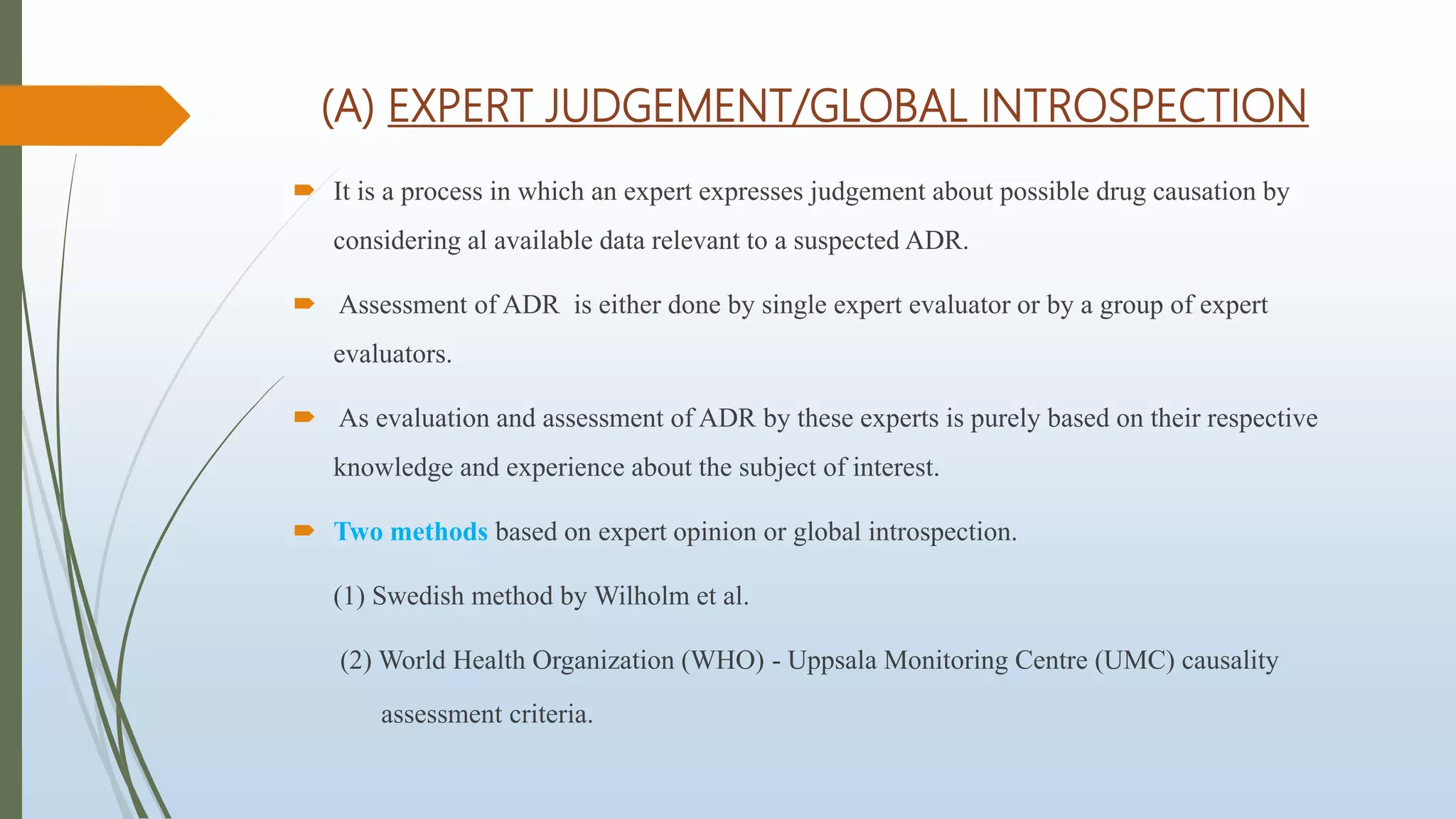 (A) EXPERT JUDGEMENT/GLOBAL INTROSPECTION

It is a process in which an expert expresses judgement about possible drug causation by considering al available data relevant to a suspected ADR.

Assessment of ADR is either done by single expert evaluator or by a group of expert evaluators.

As evaluation and assessment of ADR by these experts is purely based on their respective knowledge and experience about the subject of interest.

Two methods based on expert opinion or global introspection.

(1) Swedish method by Wilholm et al.

(2) World Health Organization (WHO) - Uppsala Monitoring Centre (UMC) causality assessment criteria.